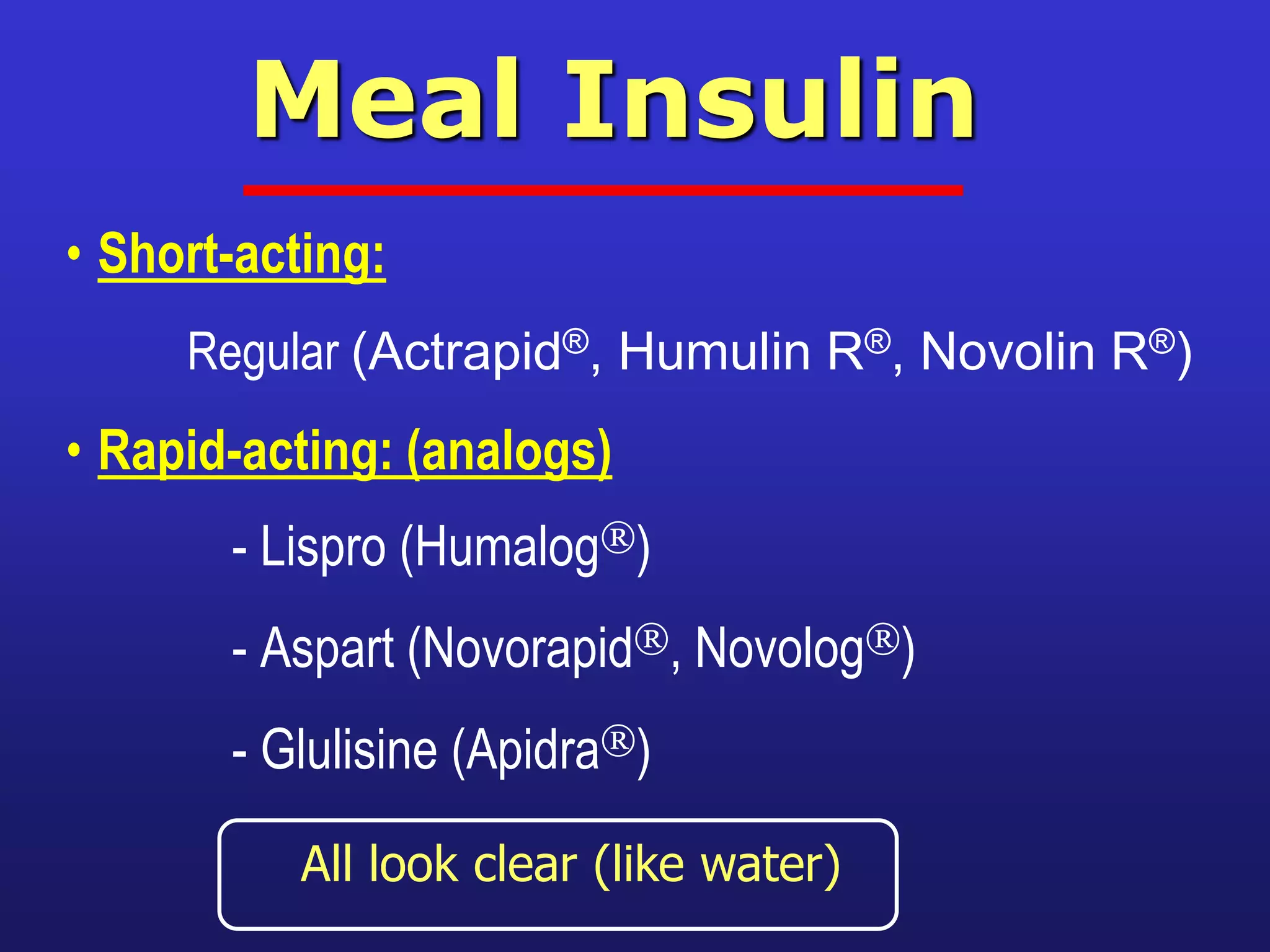 Meal Insulin

• Short-acting:

Regular (Actrapid®, Humulin R®, Novolin R®)

• Rapid-acting: (analogs)

- Lispro (Humalog®)

- Aspart (Novorapid®, Novolog®)

- Glulisine (Apidra®)

All look clear (like water)